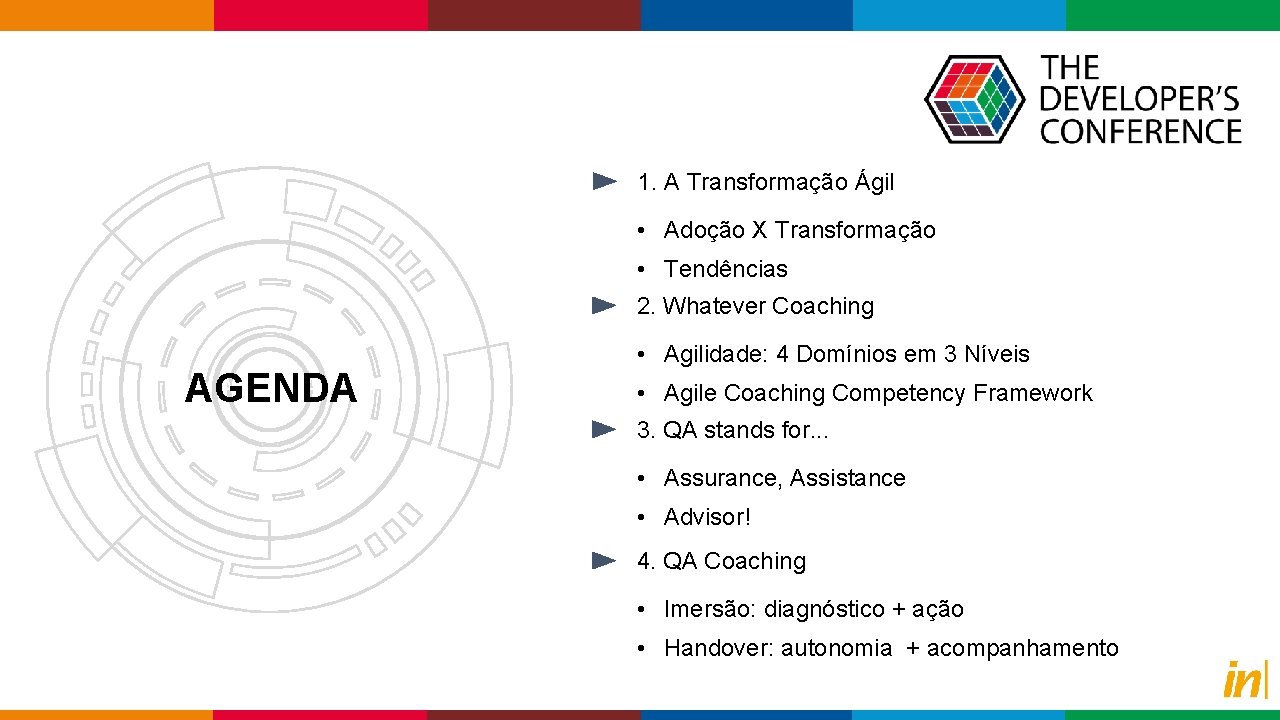 THE DEVELOPER'S CONFERENCE

AGENDA

1. A Transformação Ágil

• Adoção X Transformação

• Tendências

2. Whatever Coaching

• Agilidade: 4 Domínios em 3 Níveis

• Agile Coaching Competency Framework

3. QA stands for...

• Assurance, Assistance

• Advisor!

4. QA Coaching

• Imersão: diagnóstico + ação

• Handover: autonomia + acompanhamento

in